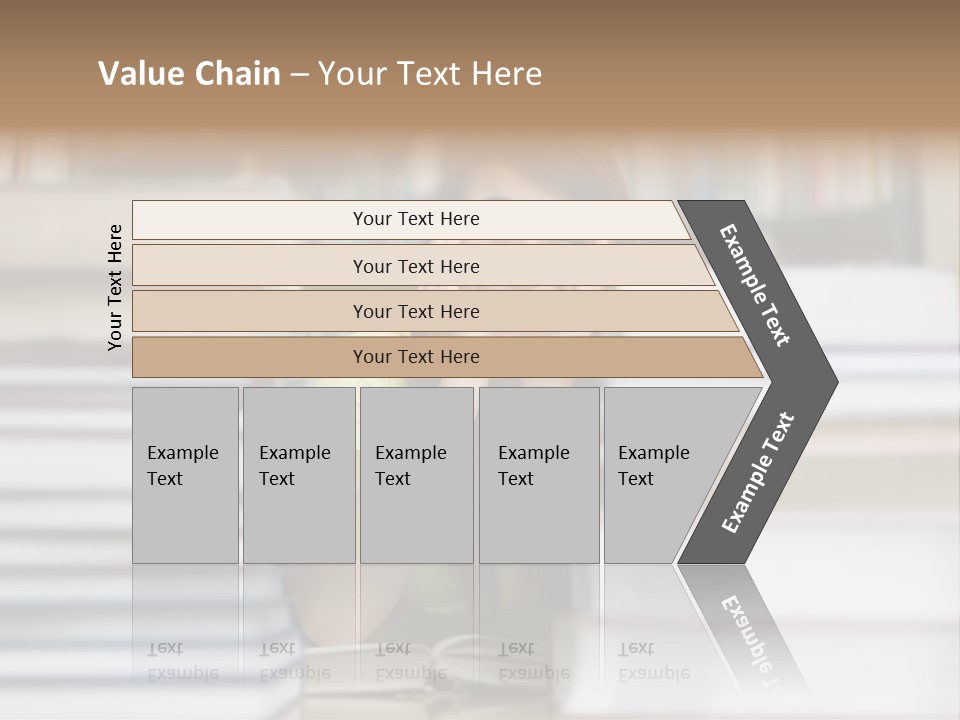 Value Chain – Your Text Here

Your Text Here

Your Text Here

Your Text Here

Your Text Here

Your Text Here

Example Text

Example Text

Example Text

Example Text

Example Text

Example Text

Example Text